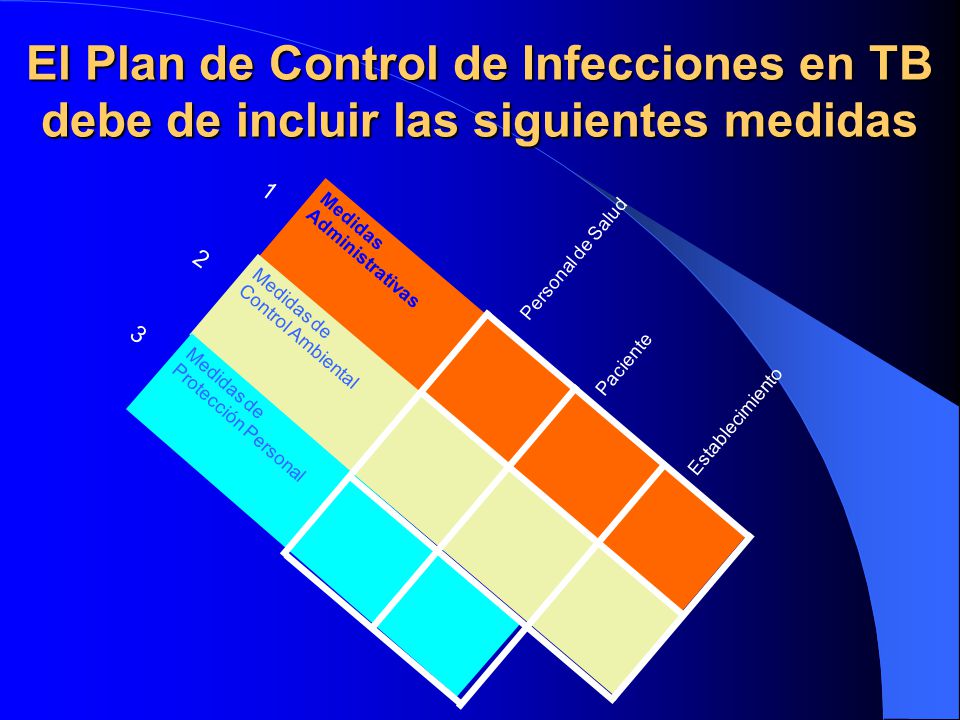 El Plan de Control de Infecciones en TB debe de incluir las siguientes medidas

1
Medidas Administrativas

2
Medidas de Control Ambiental

3
Medidas de Protección Personal

Personal de Salud

Paciente

Establecimiento